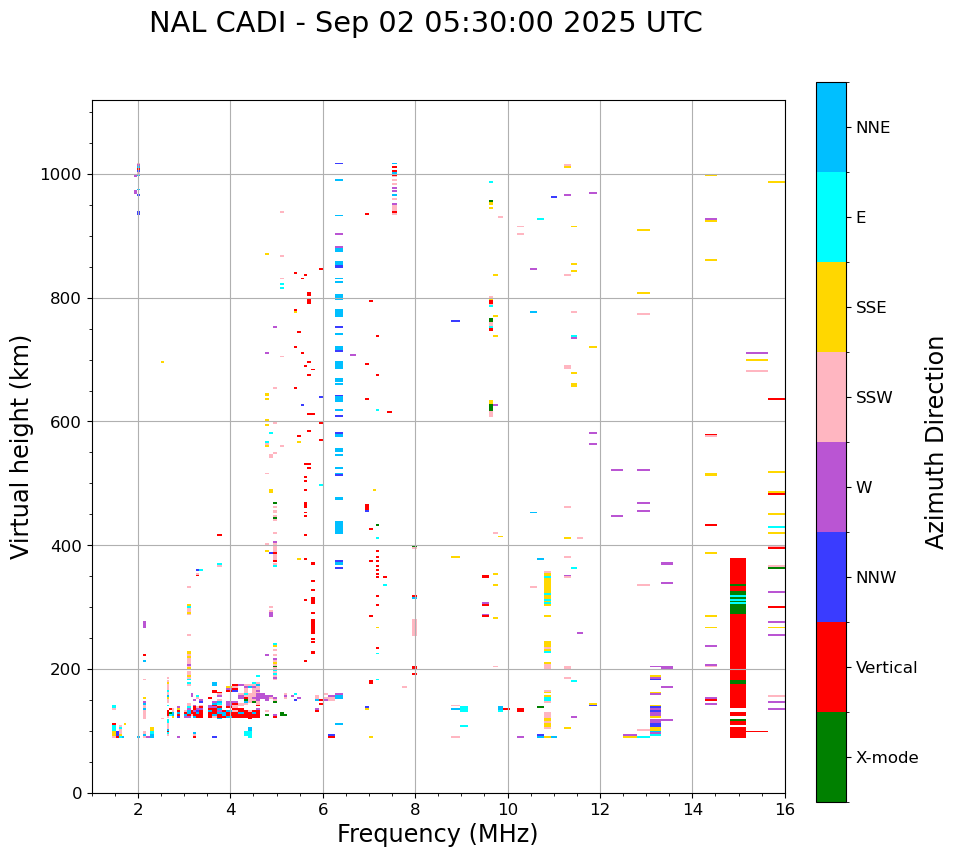 NAL CADI - Sep 02 05:30:00 2025 UTC

Virtual height (km)

1000
800
600
400
200
0

2
4
6
8
10
12
14
16

Frequency (MHz)

NNE
E
SSE
SSW
W
NNW
Vertical
X-mode

Azimuth Direction